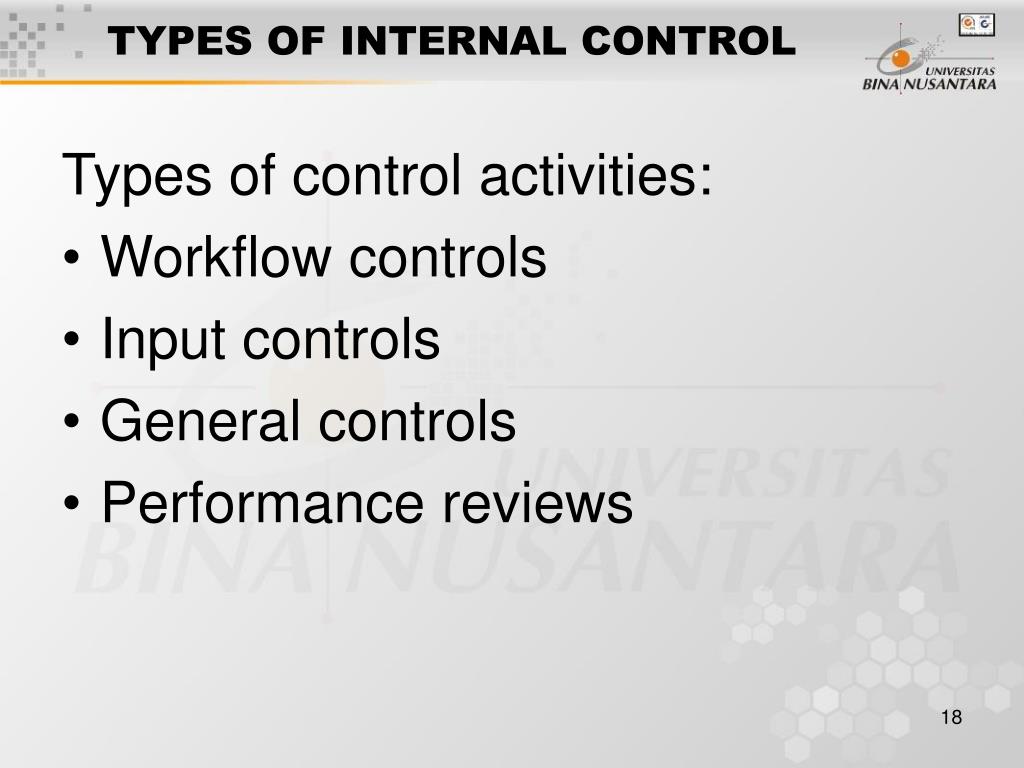 TYPES OF INTERNAL CONTROL

UNIVERSITAS BINA NUSANTARA

Types of control activities:

• Workflow controls
• Input controls
• General controls
• Performance reviews

UNIVERSITAS BINA NUSANTARA

18